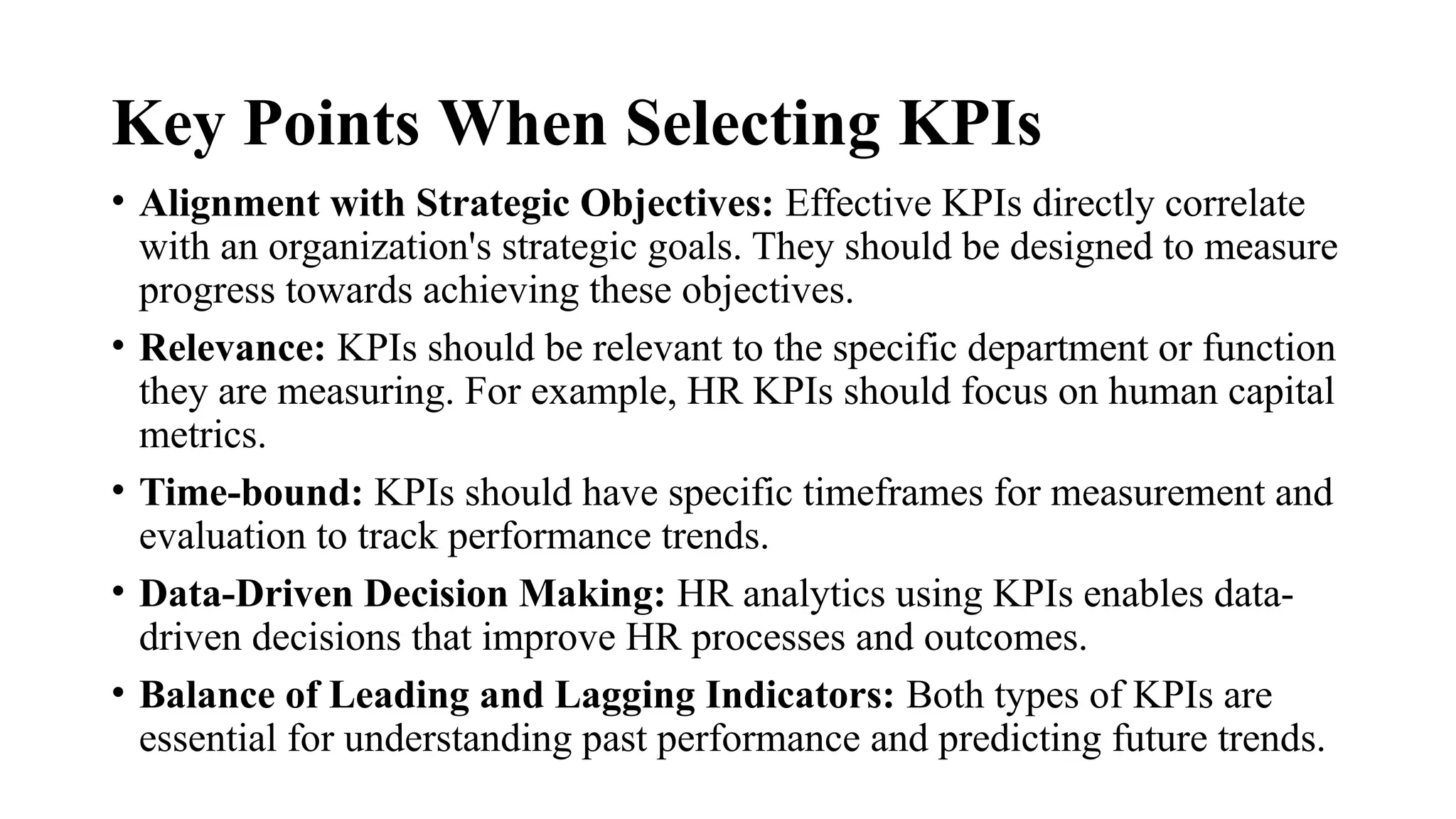 Key Points When Selecting KPIs

• Alignment with Strategic Objectives: Effective KPIs directly correlate with an organization's strategic goals. They should be designed to measure progress towards achieving these objectives.

• Relevance: KPIs should be relevant to the specific department or function they are measuring. For example, HR KPIs should focus on human capital metrics.

• Time-bound: KPIs should have specific timeframes for measurement and evaluation to track performance trends.

• Data-Driven Decision Making: HR analytics using KPIs enables data-driven decisions that improve HR processes and outcomes.

• Balance of Leading and Lagging Indicators: Both types of KPIs are essential for understanding past performance and predicting future trends.